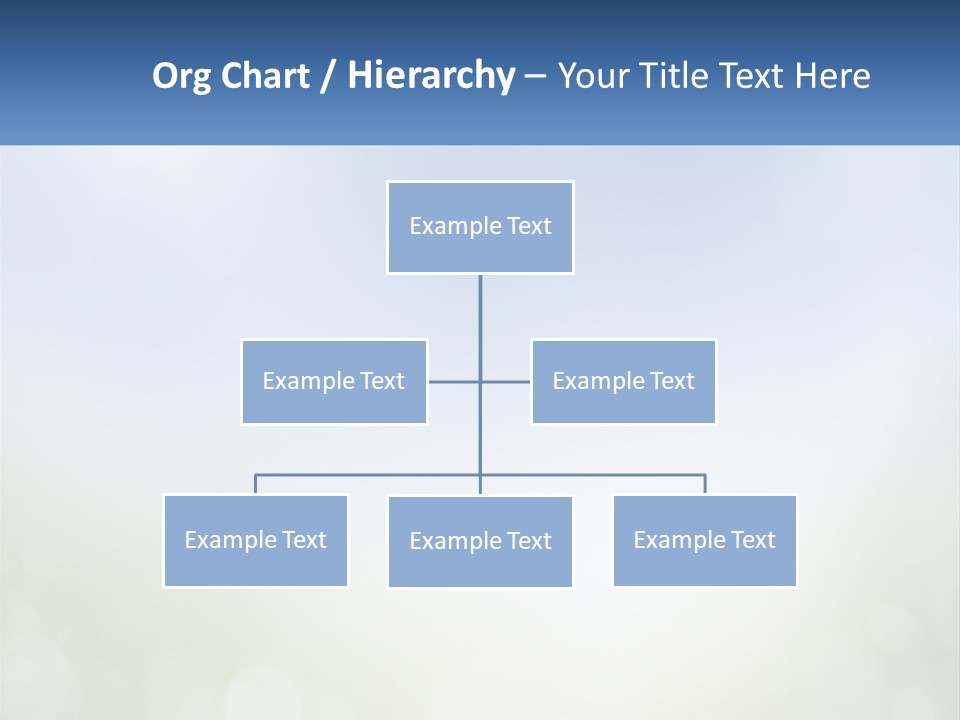 Org Chart / Hierarchy – Your Title Text Here

Example Text

Example Text

Example Text

Example Text

Example Text

Example Text